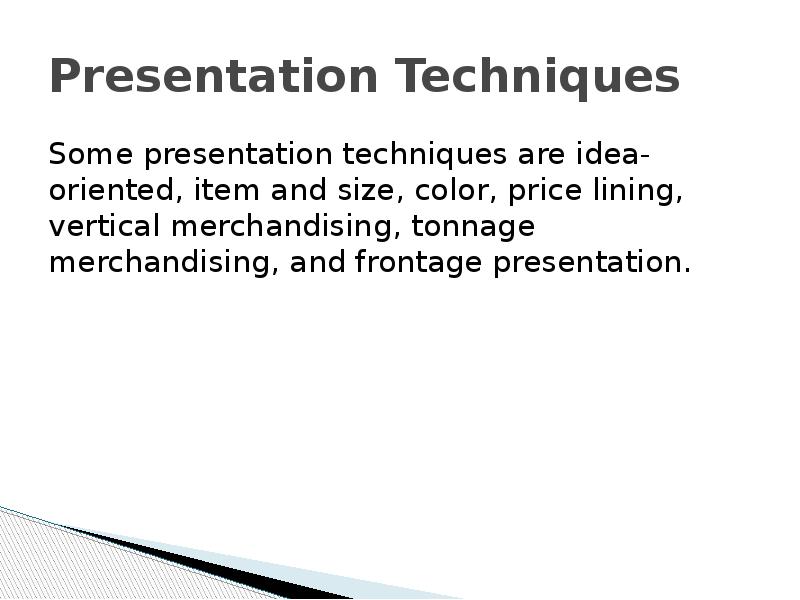 Presentation Techniques

Some presentation techniques are idea-oriented, item and size, color, price lining, vertical merchandising, tonnage merchandising, and frontage presentation.